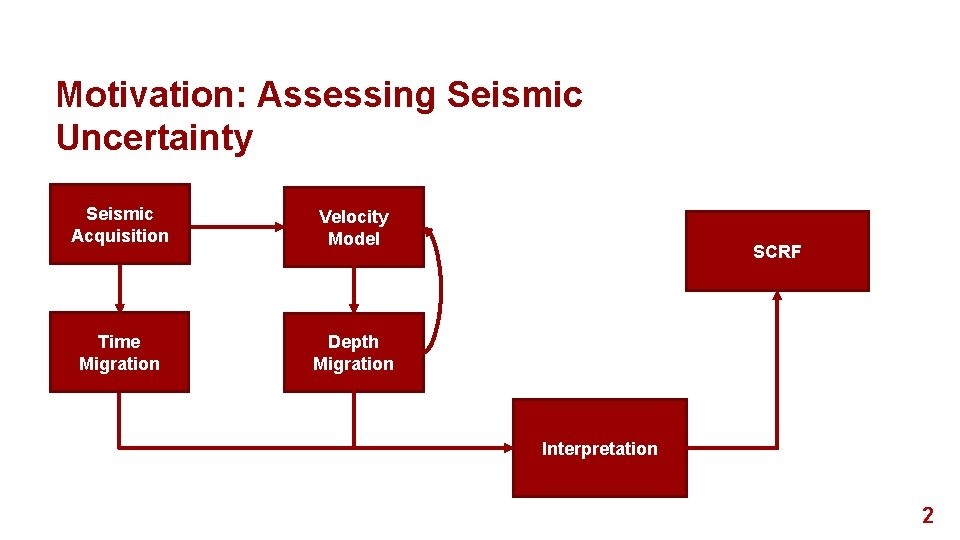 Motivation: Assessing Seismic Uncertainty

Seismic Acquisition

Velocity Model

SCRF

Time Migration

Depth Migration

Interpretation

2